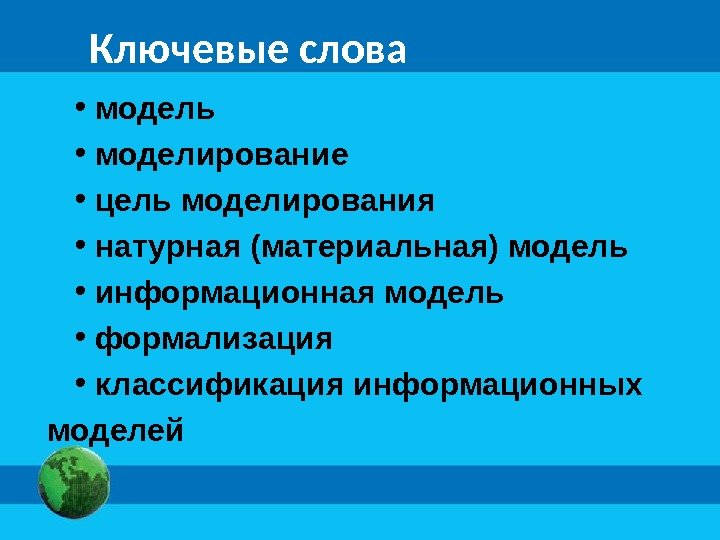 Ключевые слова

• модель

• моделирование

• цель моделирования

• натурная (материальная) модель

• информационная модель

• формализация

• классификация информационных моделей